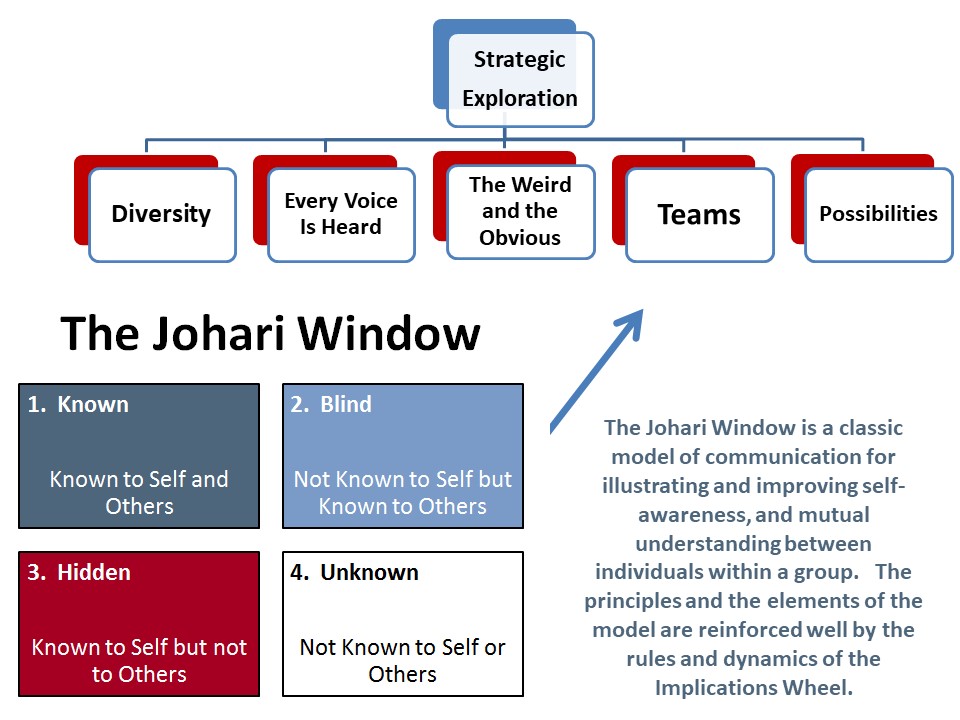 Strategic Exploration

Diversity

Every Voice Is Heard

The Weird and the Obvious

Teams

Possibilities

The Johari Window

1. Known

Known to Self and Others

2. Blind

Not Known to Self but Known to Others

3. Hidden

Known to Self but not to Others

4. Unknown

Not Known to Self or Others

The Johari Window is a classic model of communication for illustrating and improving self-awareness, and mutual understanding between individuals within a group. The principles and the elements of the model are reinforced well by the rules and dynamics of the Implications Wheel.